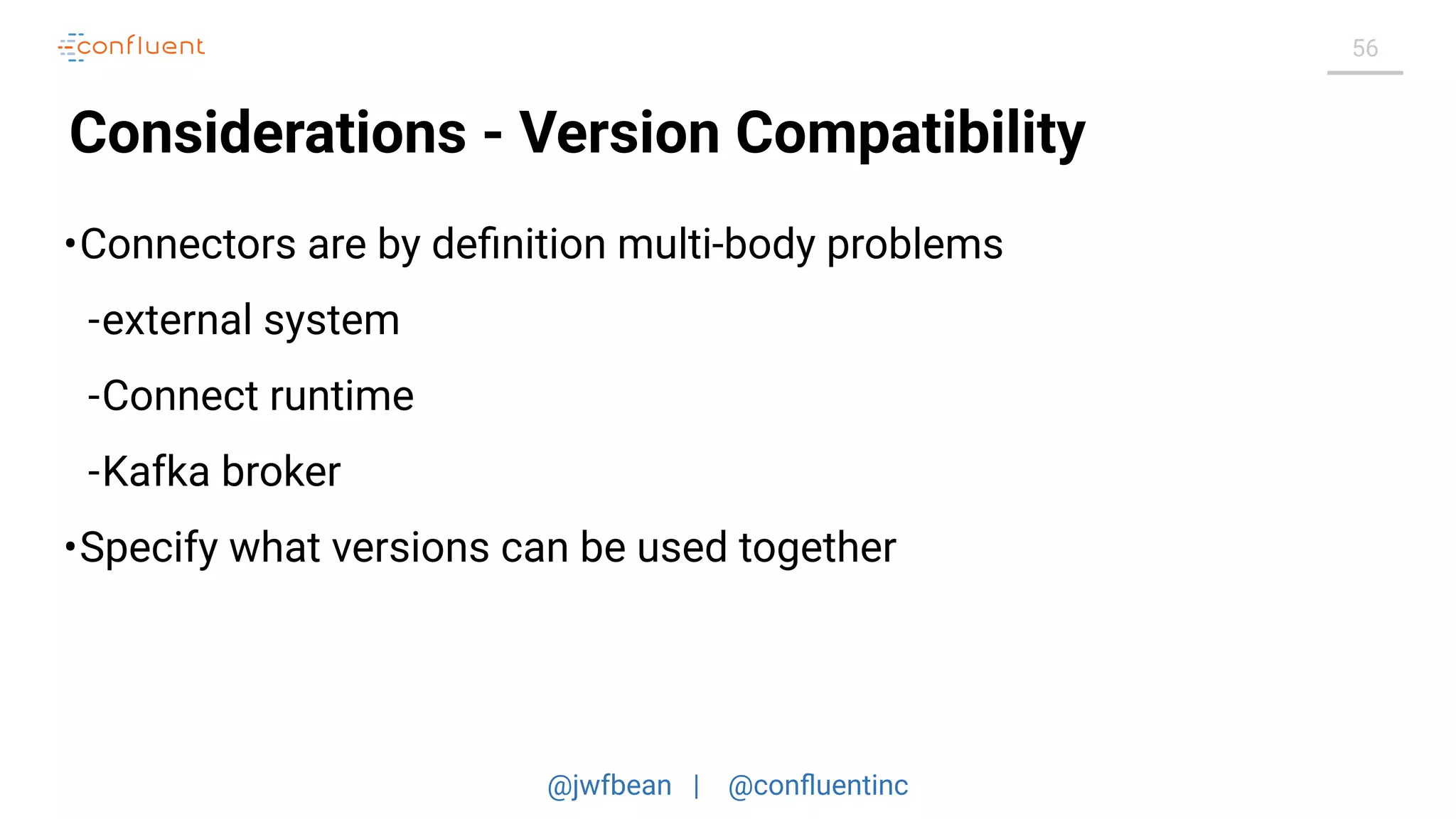 confluent

56

Considerations - Version Compatibility

•Connectors are by definition multi-body problems

-external system

-Connect runtime

-Kafka broker

•Specify what versions can be used together

@jwfbean | @confluentinc